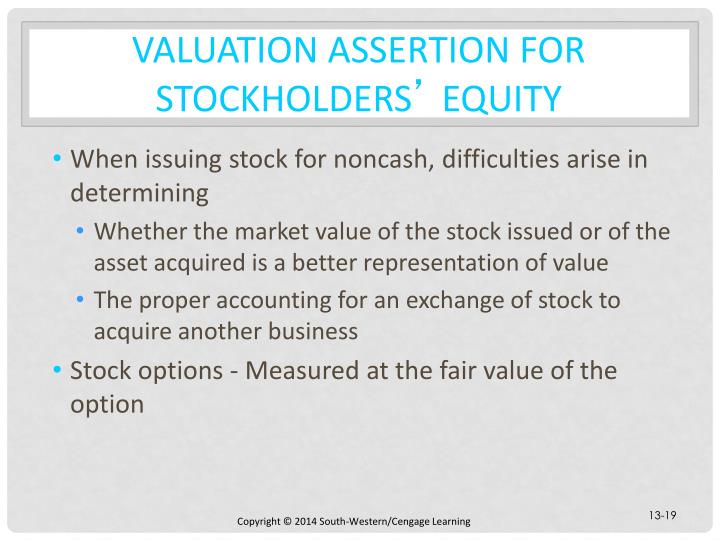 VALUATION ASSERTION FOR STOCKHOLDERS’ EQUITY

• When issuing stock for noncash, difficulties arise in determining

• Whether the market value of the stock issued or of the asset acquired is a better representation of value

• The proper accounting for an exchange of stock to acquire another business

• Stock options - Measured at the fair value of the option

Copyright © 2014 South-Western/Cengage Learning

13-19